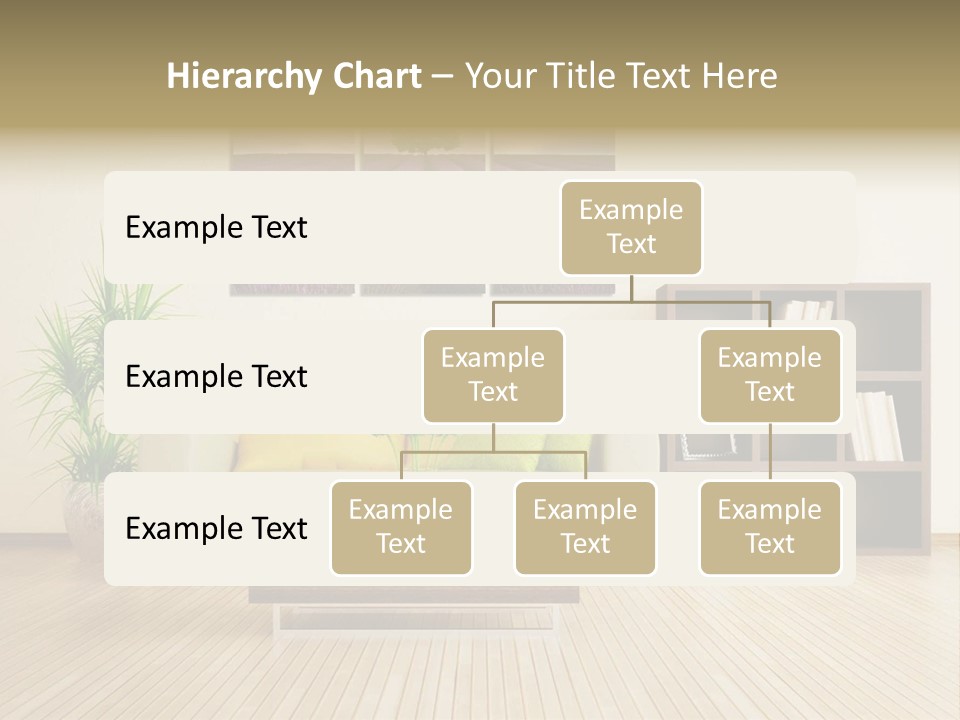 Hierarchy Chart – Your Title Text Here

Example Text

Example Text

Example Text

Example Text

Example Text

Example Text

Example Text

Example Text

Example Text